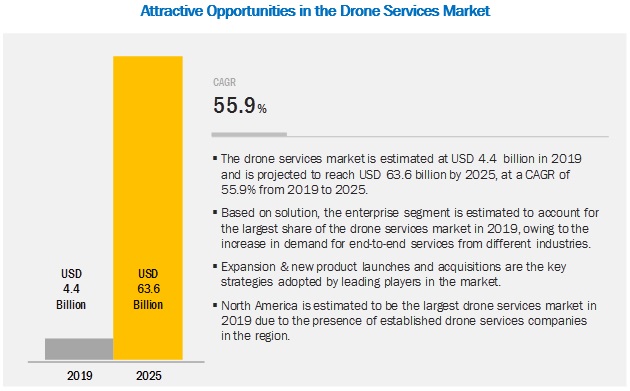 Attractive Opportunities in the Drone Services Market

USD 4.4 Billion

USD 63.6 Billion

2019

2025

CAGR

55.9%

▪ The drone services market is estimated at USD 4.4 billion in 2019 and is projected to reach USD 63.6 billion by 2025, at a CAGR of 55.9% from 2019 to 2025.

▪ Based on solution, the enterprise segment is estimated to account for the largest share of the drone services market in 2019, owing to the increase in demand for end-to-end services from different industries.

▪ Expansion & new product launches and acquisitions are the key strategies adopted by leading players in the market.

▪ North America is estimated to be the largest drone services market in 2019 due to the presence of established drone services companies in the region.